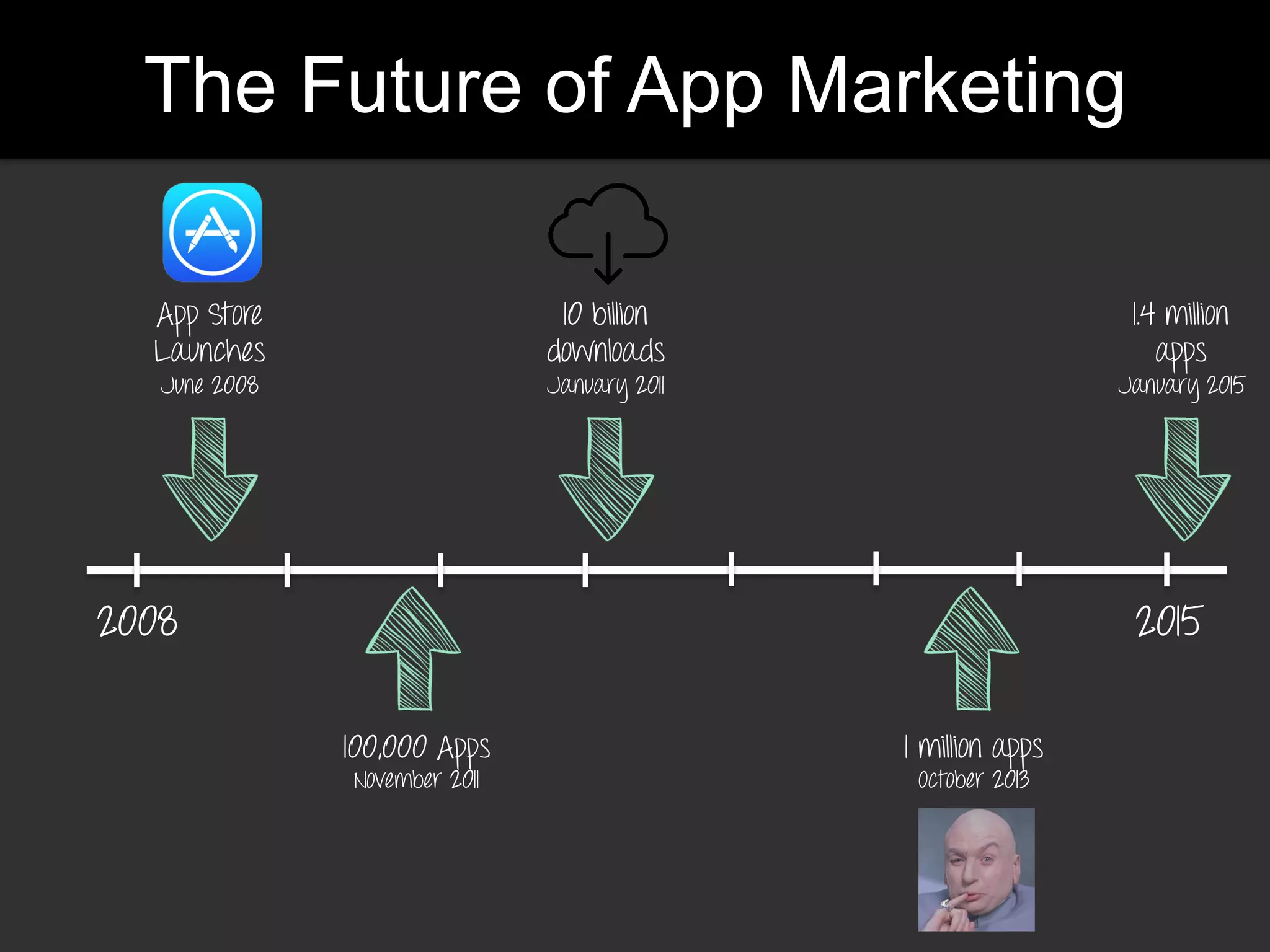 The Future of App Marketing

App Store Launches
June 2008

10 billion downloads
January 2011

1.4 million apps
January 2015

2008

2015

100,000 Apps
November 2011

1 million apps
October 2013